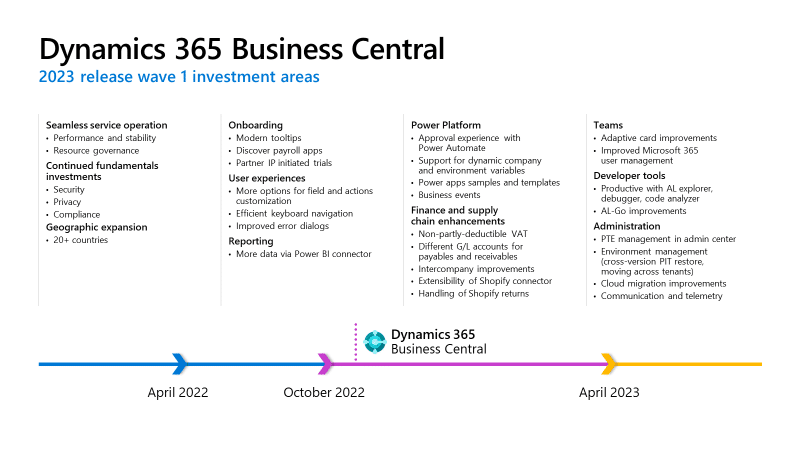 Dynamics 365 Business Central
2023 release wave 1 investment areas

Seamless service operation
• Performance and stability
• Resource governance
Continued fundamentals investments
• Security
• Privacy
• Compliance
Geographic expansion
• 20+ countries

Onboarding
• Modern tooltips
• Discover payroll apps
• Partner IP initiated trials
User experiences
• More options for field and actions customization
• Efficient keyboard navigation
• Improved error dialogs
Reporting
• More data via Power BI connector

Power Platform
• Approval experience with Power Automate
• Support for dynamic company and environment variables
• Power apps samples and templates
• Business events
Finance and supply chain enhancements
• Non-partly-deductible VAT
• Different G/L accounts for payables and receivables
• Intercompany improvements
• Extensibility of Shopify connector
• Handling of Shopify returns

Teams
• Adaptive card improvements
• Improved Microsoft 365 user management
Developer tools
• Productive with AL explorer, debugger, code analyzer
• AL-Go improvements
Administration
• PTE management in admin center
• Environment management (cross-version PIT restore, moving across tenants)
• Cloud migration improvements
• Communication and telemetry

Dynamics 365
Business Central

April 2022
October 2022
April 2023